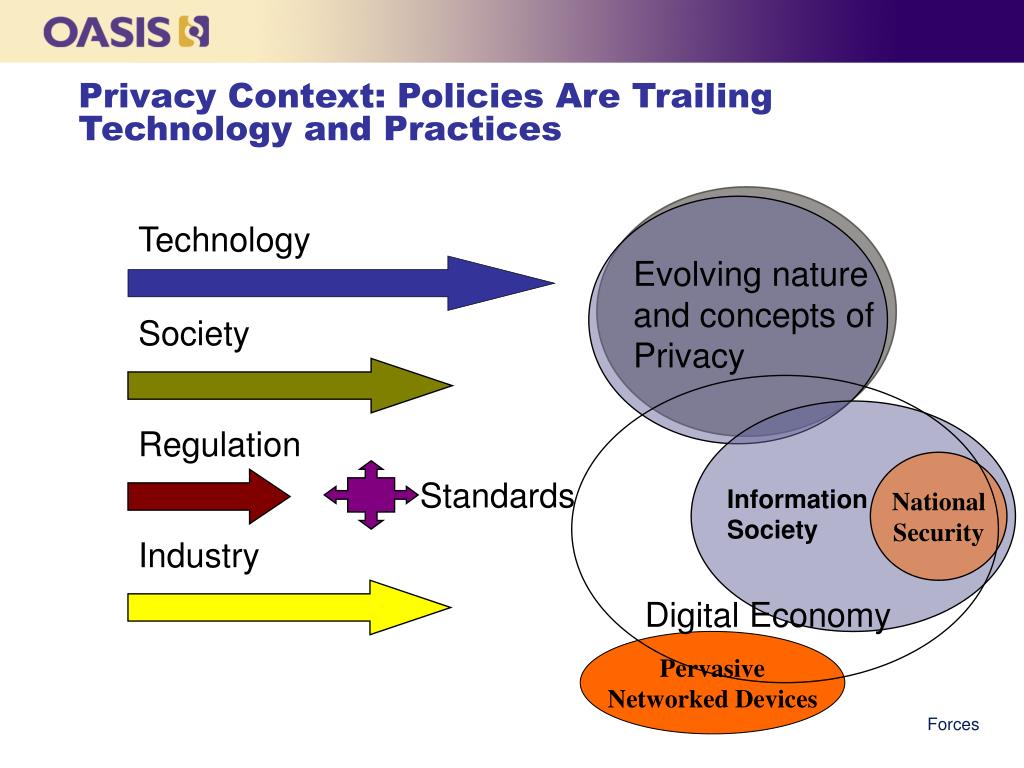 OASIS

Privacy Context: Policies Are Trailing Technology and Practices

Technology

Society

Regulation

Standards

Industry

Evolving nature and concepts of Privacy

Information Society

National Security

Digital Economy

Pervasive Networked Devices

Forces